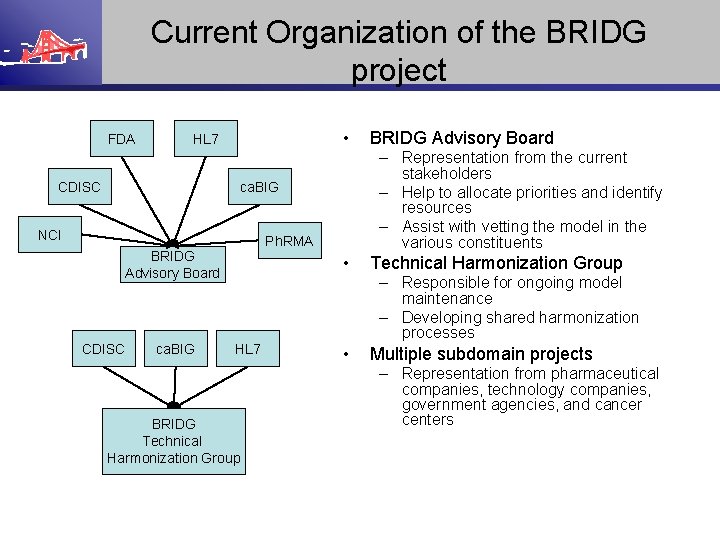 Current Organization of the BRIDG project

FDA

HL7

CDISC

caBIG

NCI

PhRMA

BRIDG Advisory Board

CDISC

caBIG

HL7

BRIDG Technical Harmonization Group

• BRIDG Advisory Board
– Representation from the current stakeholders
– Help to allocate priorities and identify resources
– Assist with vetting the model in the various constituents
• Technical Harmonization Group
– Responsible for ongoing model maintenance
– Developing shared harmonization processes
• Multiple subdomain projects
– Representation from pharmaceutical companies, technology companies, government agencies, and cancer centers